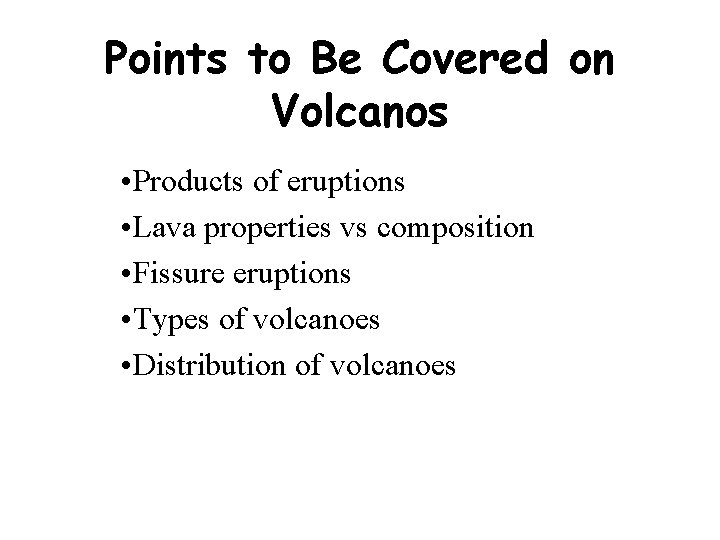 Points to Be Covered on Volcanos

•Products of eruptions
•Lava properties vs composition
•Fissure eruptions
•Types of volcanoes
•Distribution of volcanoes